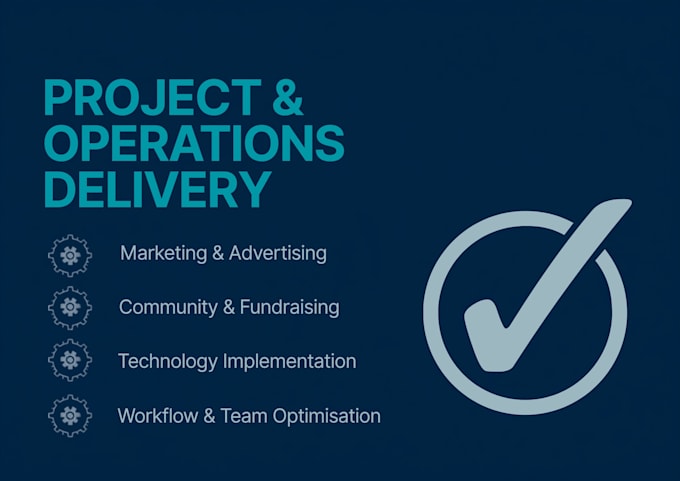 PROJECT & OPERATIONS DELIVERY

Marketing & Advertising

Community & Fundraising

Technology Implementation

Workflow & Team Optimisation